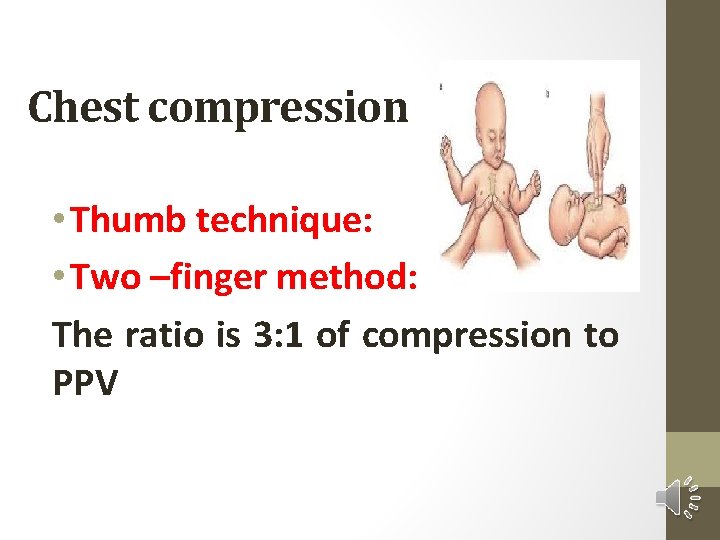 Chest compression

• Thumb technique:
• Two –finger method:

The ratio is 3:1 of compression to PPV